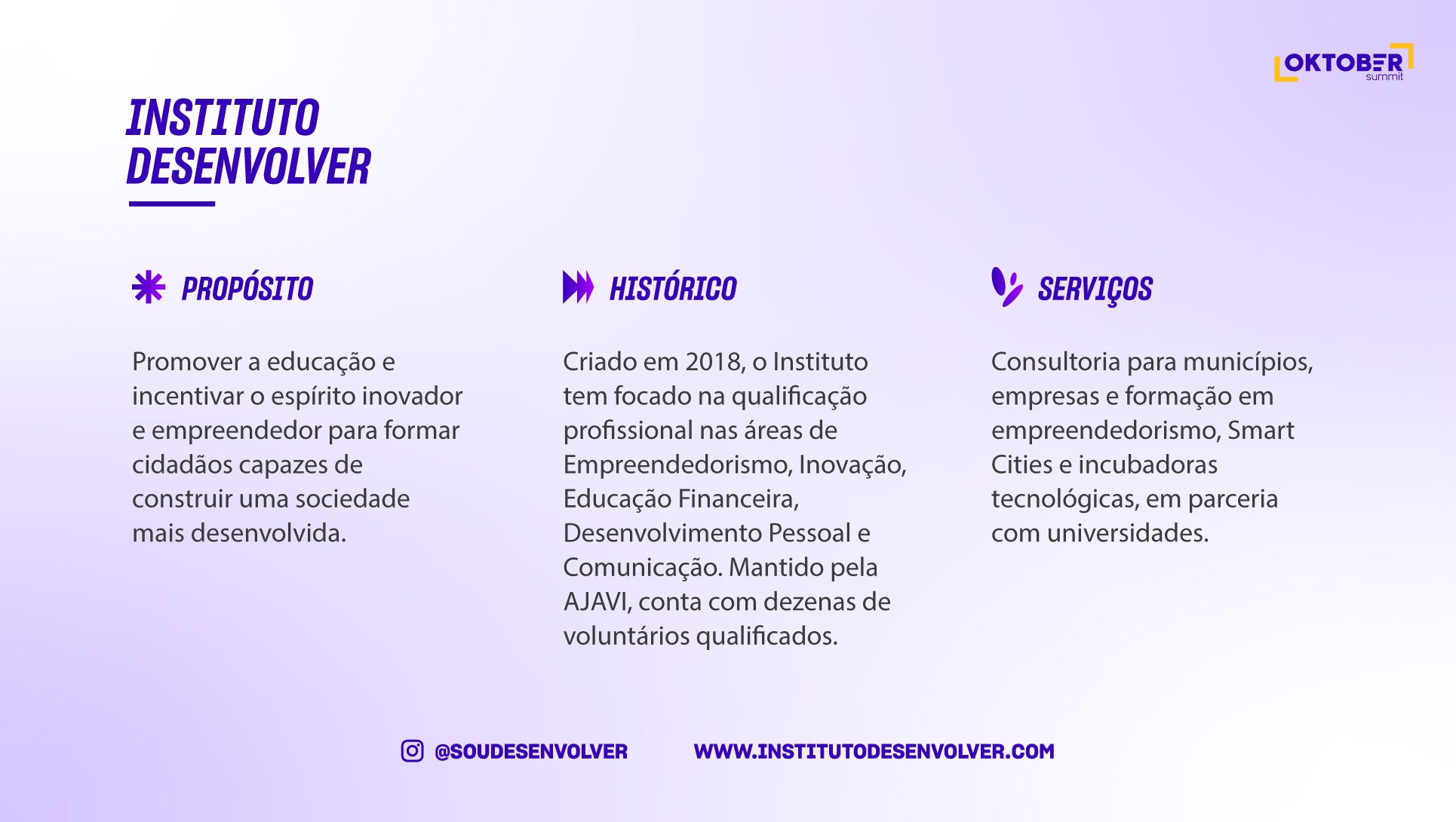 OKTOBER summit

INSTITUTO DESENVOLVER

PROPÓSITO

Promover a educação e incentivar o espírito inovador e empreendedor para formar cidadãos capazes de construir uma sociedade mais desenvolvida.

HISTÓRICO

Criado em 2018, o Instituto tem focado na qualificação profissional nas áreas de Empreendedorismo, Inovação, Educação Financeira, Desenvolvimento Pessoal e Comunicação. Mantido pela AJAVI, conta com dezenas de voluntários qualificados.

SERVIÇOS

Consultoria para municípios, empresas e formação em empreendedorismo, Smart Cities e incubadoras tecnológicas, em parceria com universidades.

@SOUDESENVOLVER

WWW.INSTITUTODESENVOLVER.COM